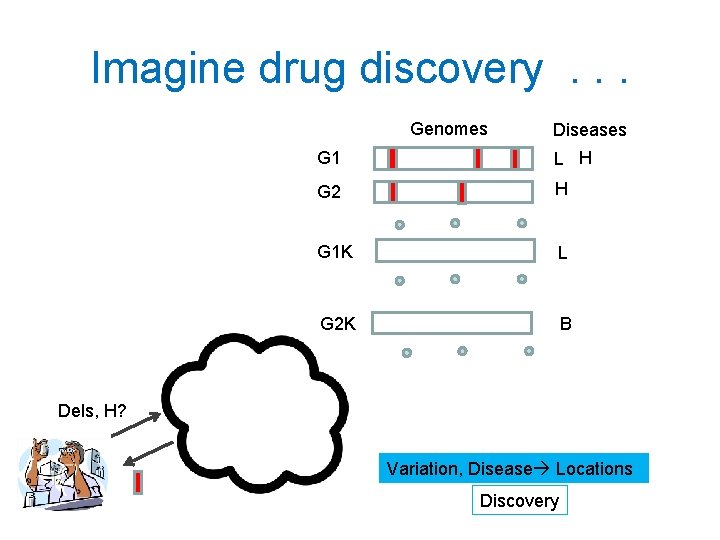 Imagine drug discovery . . .

Genomes

Diseases

G1

L H

G2

H

G1K

L

G2K

B

Dels, H?

Variation, Disease→ Locations

Discovery